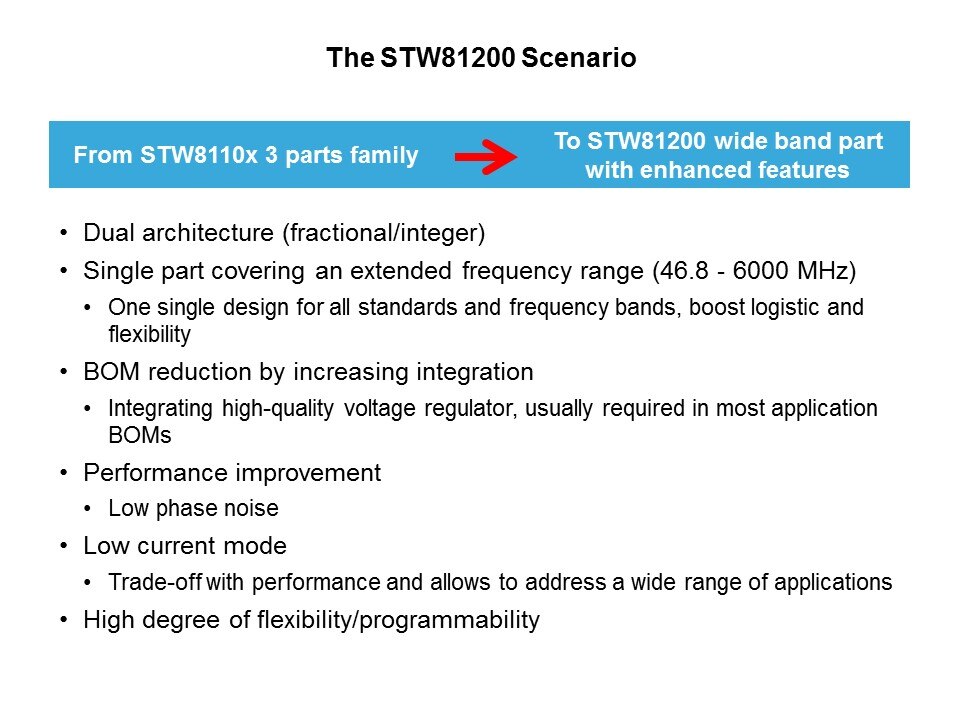 The STW81200 Scenario

From STW8110x 3 parts family

To STW81200 wide band part with enhanced features

• Dual architecture (fractional/integer)
• Single part covering an extended frequency range (46.8 - 6000 MHz)
  • One single design for all standards and frequency bands, boost logistic and flexibility
• BOM reduction by increasing integration
  • Integrating high-quality voltage regulator, usually required in most application BOMs
• Performance improvement
  • Low phase noise
• Low current mode
  • Trade-off with performance and allows to address a wide range of applications
• High degree of flexibility/programmability